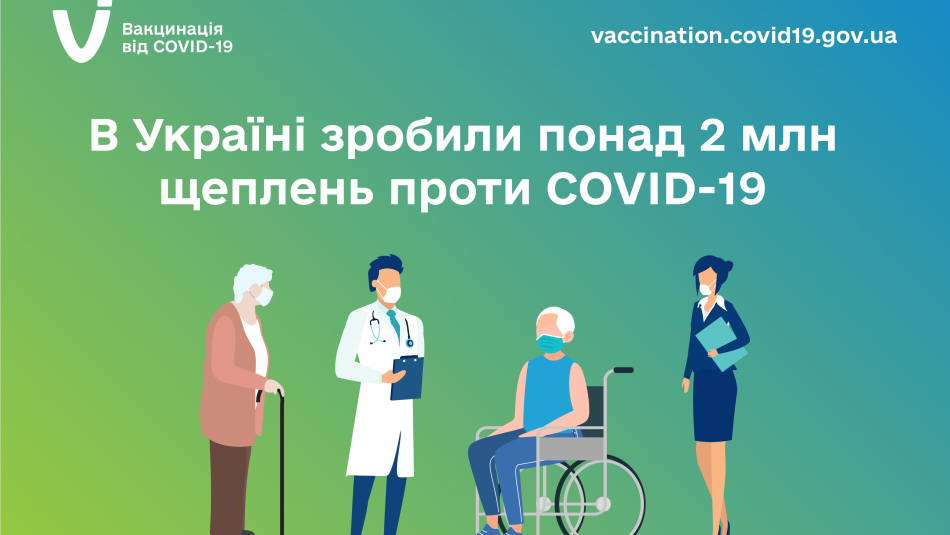 Вакцинація від COVID-19

vaccination.covid19.gov.ua

В Україні зробили понад 2 млн щеплень проти COVID-19